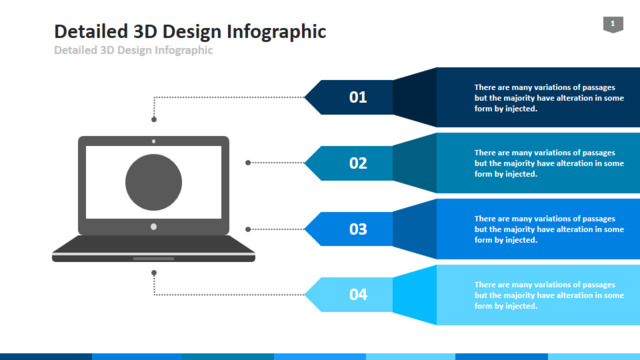 Detailed 3D Design Infographic

Detailed 3D Design Infographic

1

01

There are many variations of passages but the majority have alteration in some form by injected.

02

There are many variations of passages but the majority have alteration in some form by injected.

03

There are many variations of passages but the majority have alteration in some form by injected.

04

There are many variations of passages but the majority have alteration in some form by injected.